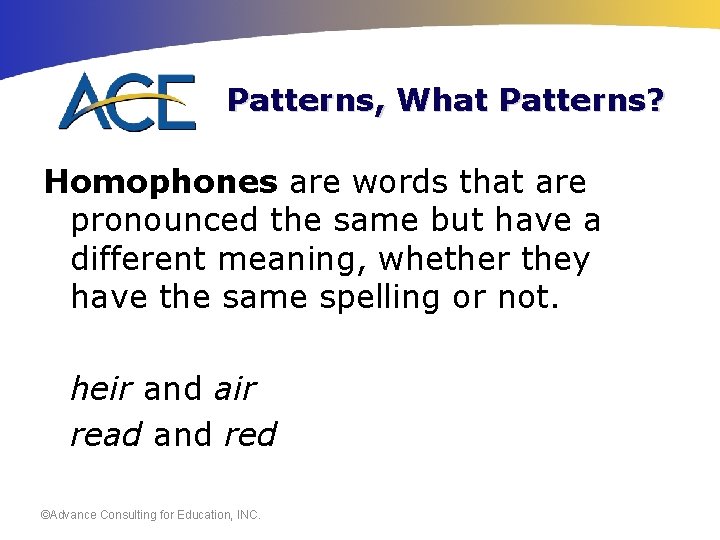 ACE

Patterns, What Patterns?

Homophones are words that are pronounced the same but have a different meaning, whether they have the same spelling or not.

heir and air
read and red

©Advance Consulting for Education, INC.